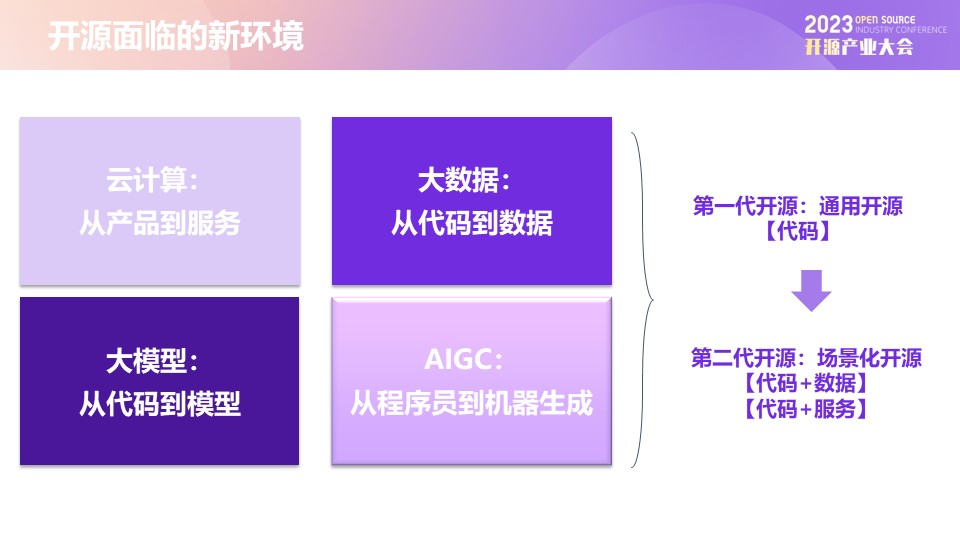 开源面临的新环境

2023 OPEN SOURCE INDUSTRY CONFERENCE
开源产业大会

云计算：
从产品到服务

大数据：
从代码到数据

大模型：
从代码到模型

AIGC：
从程序员到机器生成

第一代开源：通用开源
【代码】

第二代开源：场景化开源
【代码+数据】
【代码+服务】